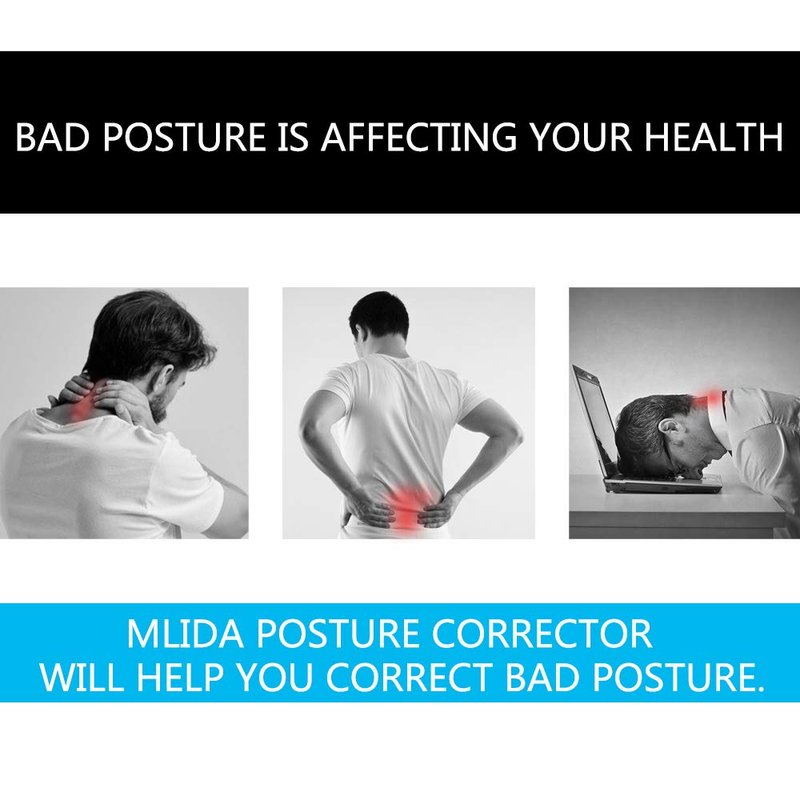 BAD POSTURE IS AFFECTING YOUR HEALTH

MLIDA POSTURE CORRECTOR
WILL HELP YOU CORRECT BAD POSTURE.